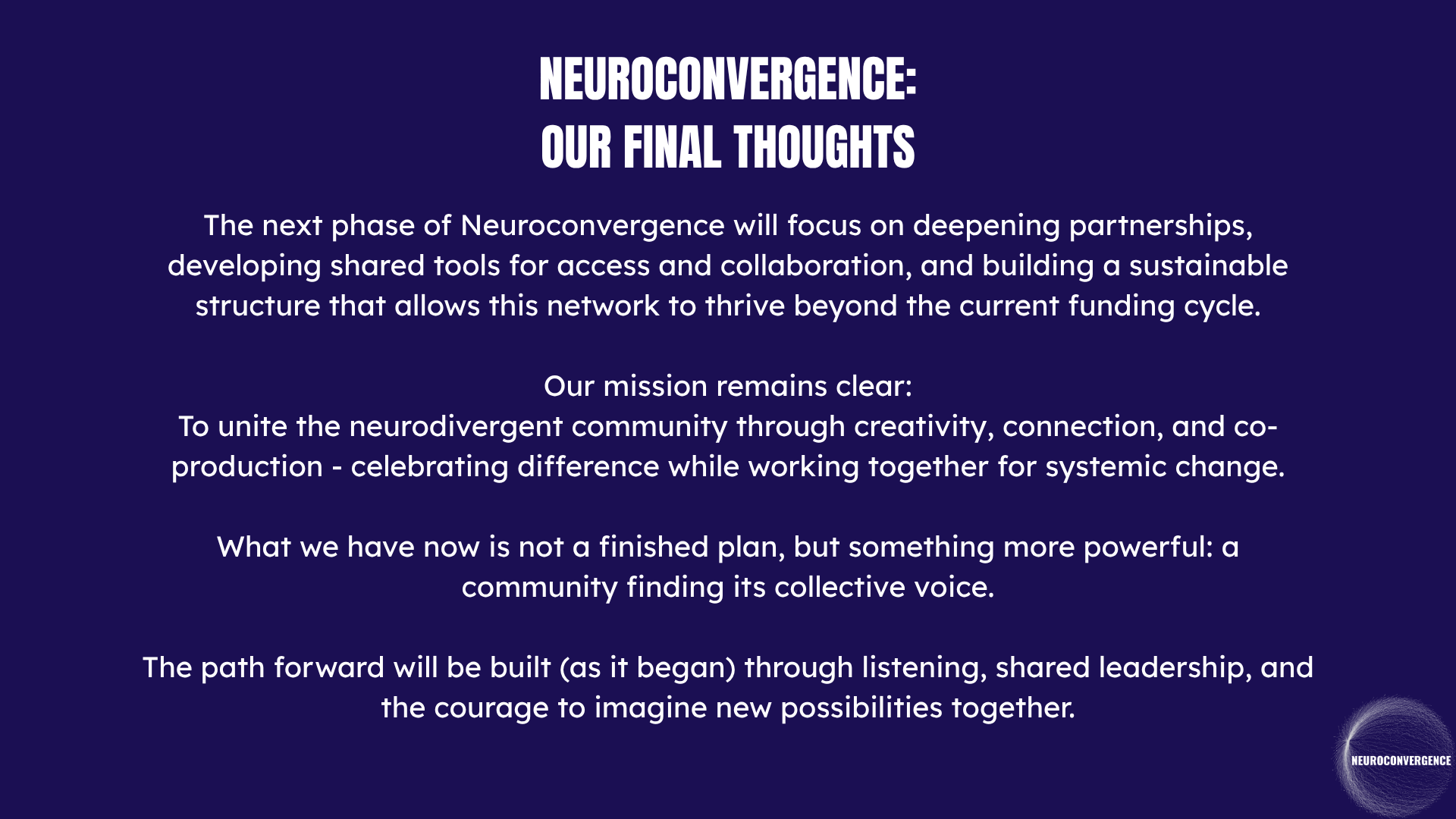 NEUROCONVERGENCE:
OUR FINAL THOUGHTS

The next phase of Neuroconvergence will focus on deepening partnerships, developing shared tools for access and collaboration, and building a sustainable structure that allows this network to thrive beyond the current funding cycle.

Our mission remains clear:
To unite the neurodivergent community through creativity, connection, and co-production - celebrating difference while working together for systemic change.

What we have now is not a finished plan, but something more powerful: a community finding its collective voice.

The path forward will be built (as it began) through listening, shared leadership, and the courage to imagine new possibilities together.

NEUROCONVERGENCE